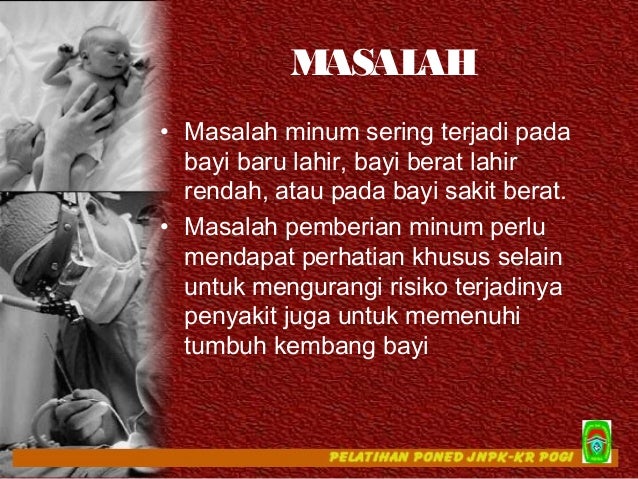 MASALAH

• Masalah minum sering terjadi pada bayi baru lahir, bayi berat lahir rendah, atau pada bayi sakit berat.
• Masalah pemberian minum perlu mendapat perhatian khusus selain untuk mengurangi risiko terjadinya penyakit juga untuk memenuhi tumbuh kembang bayi

PELATIHAN PONED JNPK-KR POGI